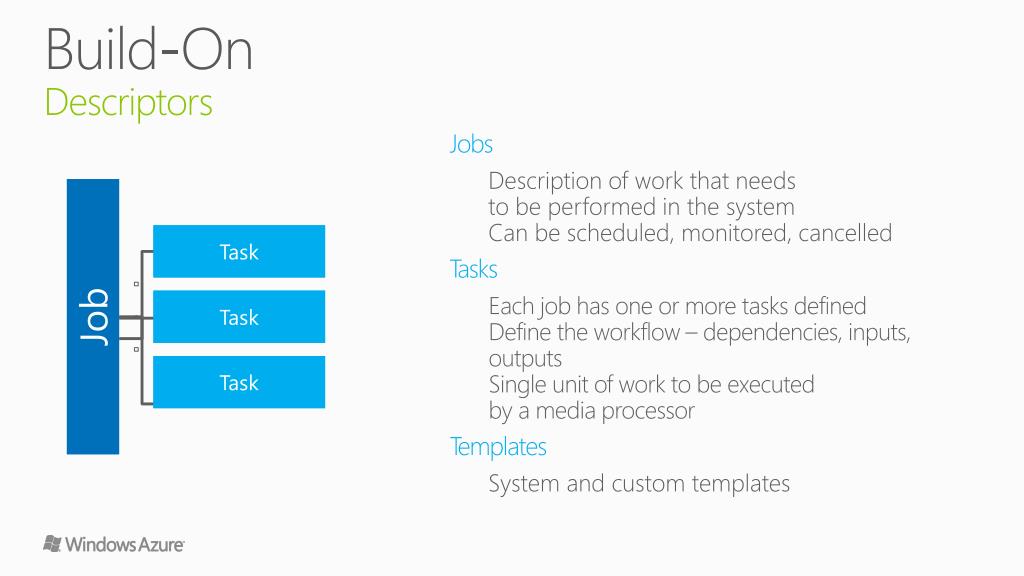 Build-On
Descriptors

Job

Task

Task

Task

Jobs

Description of work that needs to be performed in the system
Can be scheduled, monitored, cancelled

Tasks

Each job has one or more tasks defined
Define the workflow – dependencies, inputs, outputs
Single unit of work to be executed by a media processor

Templates

System and custom templates

Windows Azure